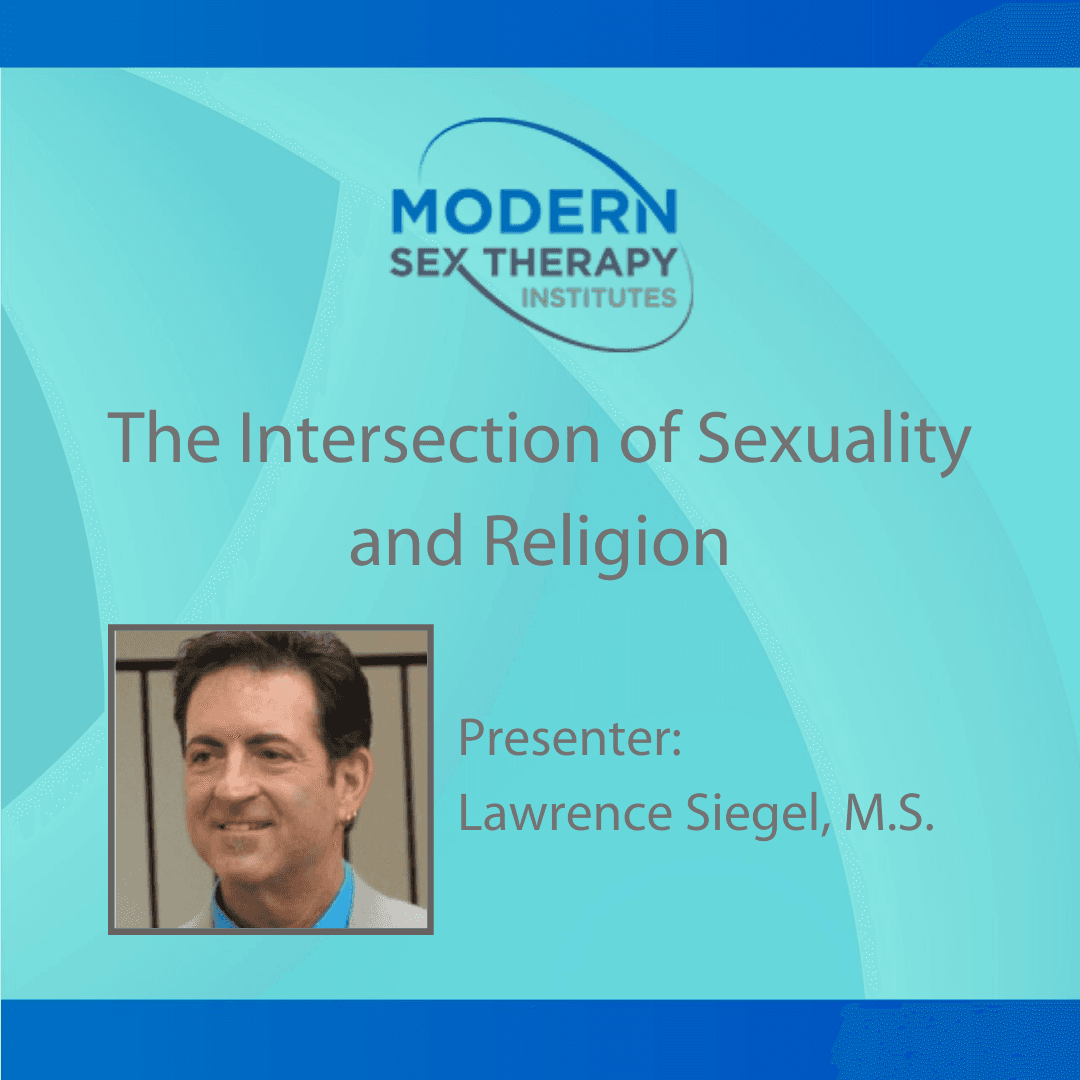 MODERN
SEX THERAPY
INSTITUTES

The Intersection of Sexuality and Religion

Presenter:
Lawrence Siegel, M.S.